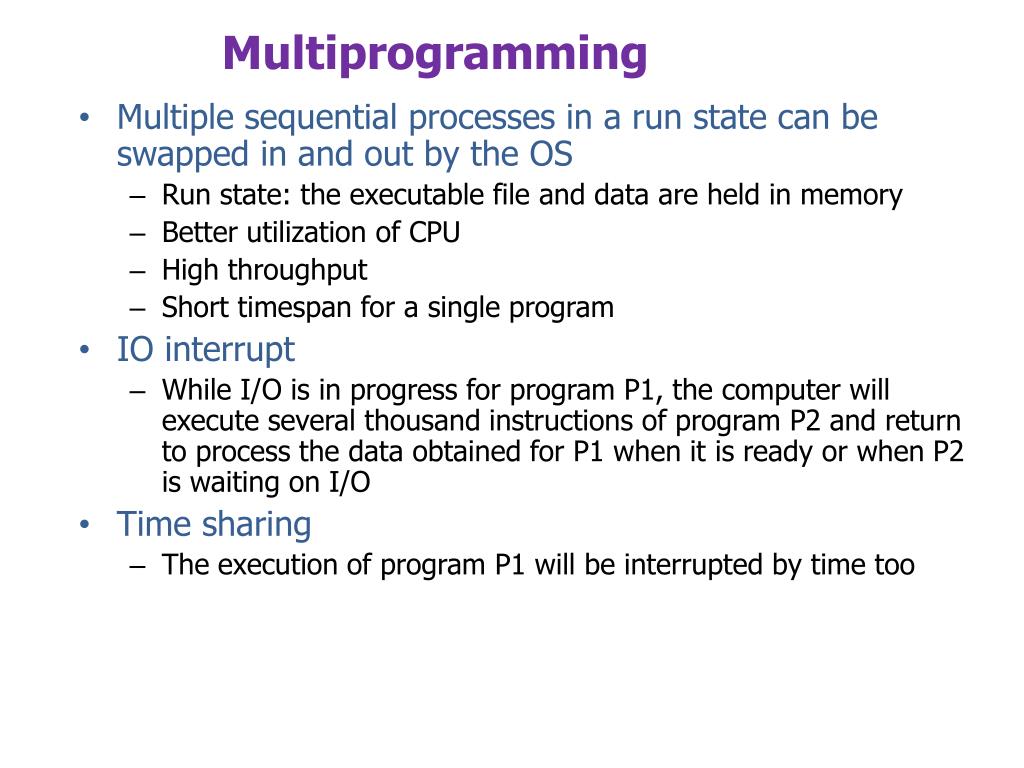 Multiprogramming

• Multiple sequential processes in a run state can be swapped in and out by the OS
– Run state: the executable file and data are held in memory
– Better utilization of CPU
– High throughput
– Short timespan for a single program

• IO interrupt
– While I/O is in progress for program P1, the computer will execute several thousand instructions of program P2 and return to process the data obtained for P1 when it is ready or when P2 is waiting on I/O

• Time sharing
– The execution of program P1 will be interrupted by time too